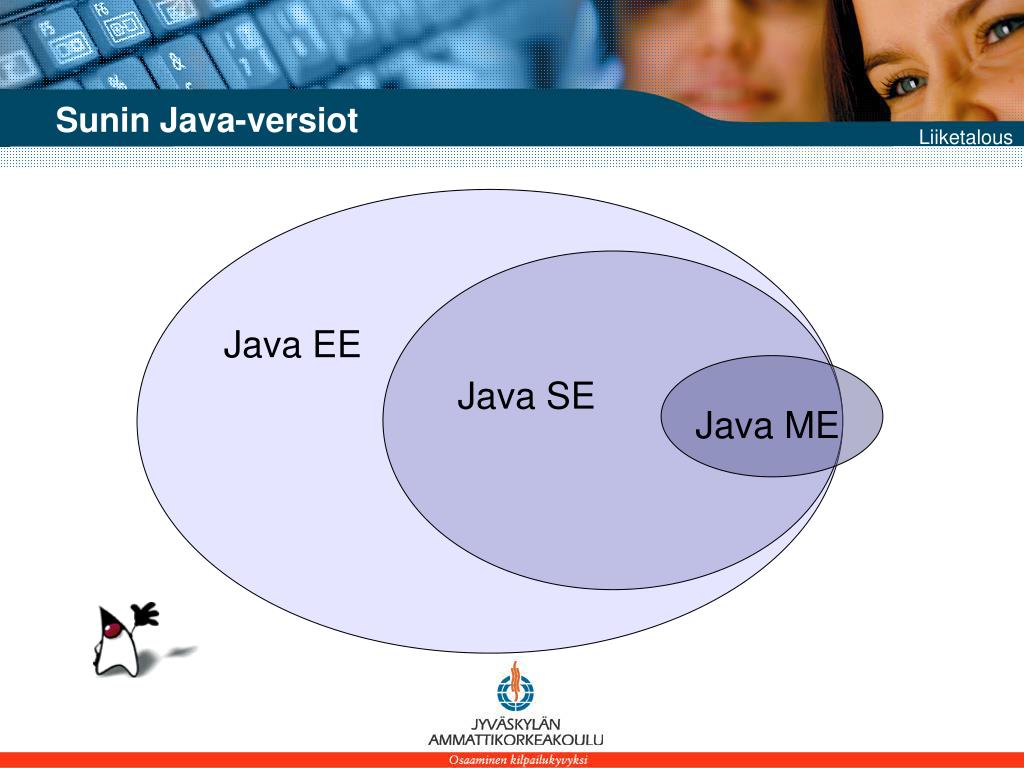 Sunin Java-versiot

Liiketalous

Java EE

Java SE

Java ME

JYVÄSKYLÄN AMMATTIKORKEAKOULU

Osaaminen kilpailukyvyksi